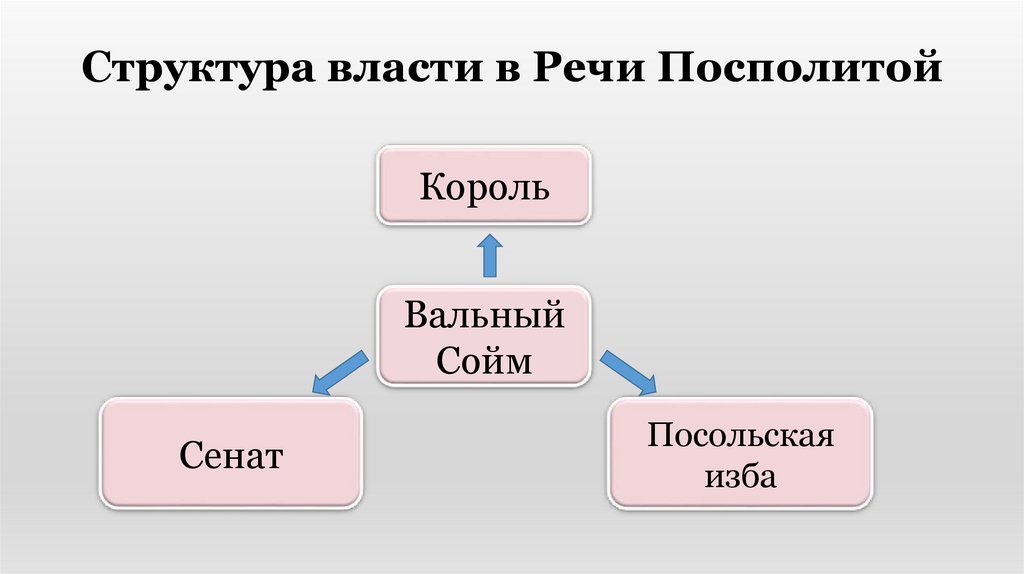 Структура власти в Речи Посполитой

Король

Вальный Сойм

Сенат

Посольская изба